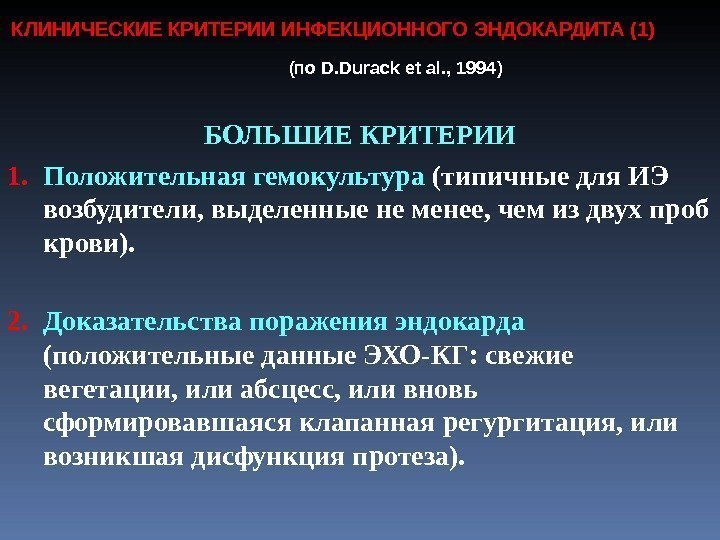 КЛИНИЧЕСКИЕ КРИТЕРИИ ИНФЕКЦИОННОГО ЭНДОКАРДИТА (1)

(по D.Durack et al., 1994)

БОЛЬШИЕ КРИТЕРИИ

1. Положительная гемокультура (типичные для ИЭ возбудители, выделенные не менее, чем из двух проб крови).

2. Доказательства поражения эндокарда (положительные данные ЭХО-КГ: свежие вегетации, или абсцесс, или вновь сформировавшаяся клапанная регургитация, или возникшая дисфункция протеза).